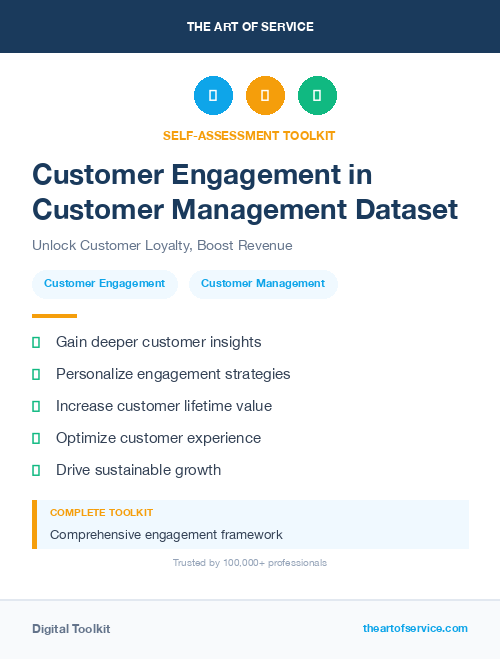 THE ART OF SERVICE

SELF-ASSESSMENT TOOLKIT

Customer Engagement in Customer Management Dataset

Unlock Customer Loyalty, Boost Revenue

Customer Engagement

Customer Management

Gain deeper customer insights

Personalize engagement strategies

Increase customer lifetime value

Optimize customer experience

Drive sustainable growth

COMPLETE TOOLKIT

Comprehensive engagement framework

Trusted by 100,000+ professionals

Digital Toolkit

theartofservice.com